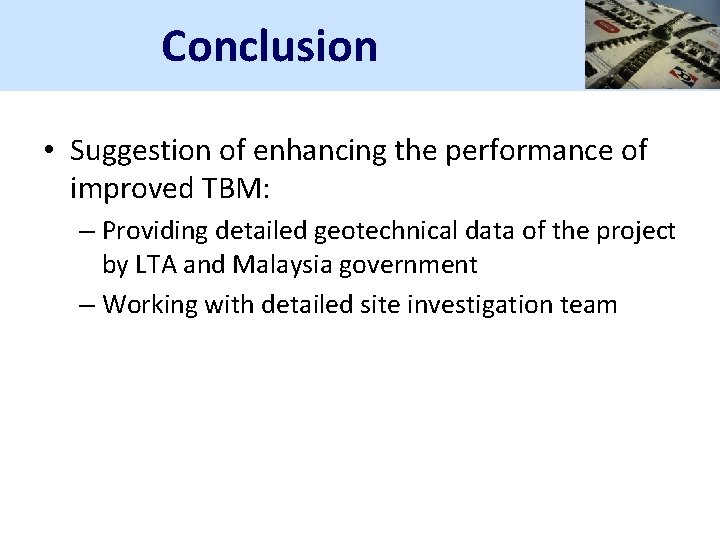 Conclusion

• Suggestion of enhancing the performance of improved TBM:

– Providing detailed geotechnical data of the project by LTA and Malaysia government

– Working with detailed site investigation team